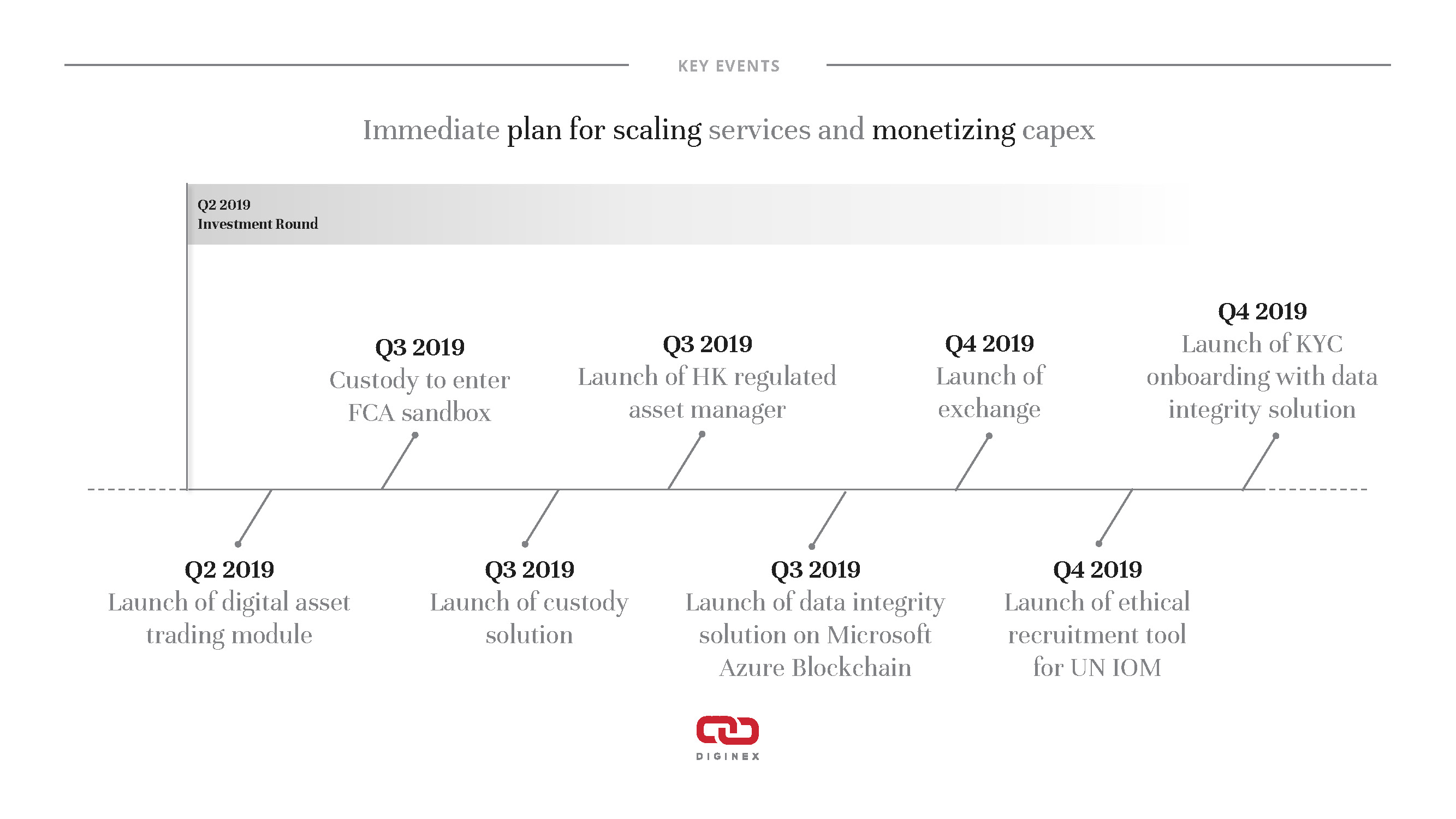 KEY EVENTS

Immediate plan for scaling services and monetizing capex

Q2 2019
Investment Round

Q3 2019
Custody to enter FCA sandbox

Q3 2019
Launch of HK regulated asset manager

Q4 2019
Launch of exchange

Q4 2019
Launch of KYC onboarding with data integrity solution

Q2 2019
Launch of digital asset trading module

Q3 2019
Launch of custody solution

Q3 2019
Launch of data integrity solution on Microsoft Azure Blockchain

Q4 2019
Launch of ethical recruitment tool for UN IOM

DIGINEX